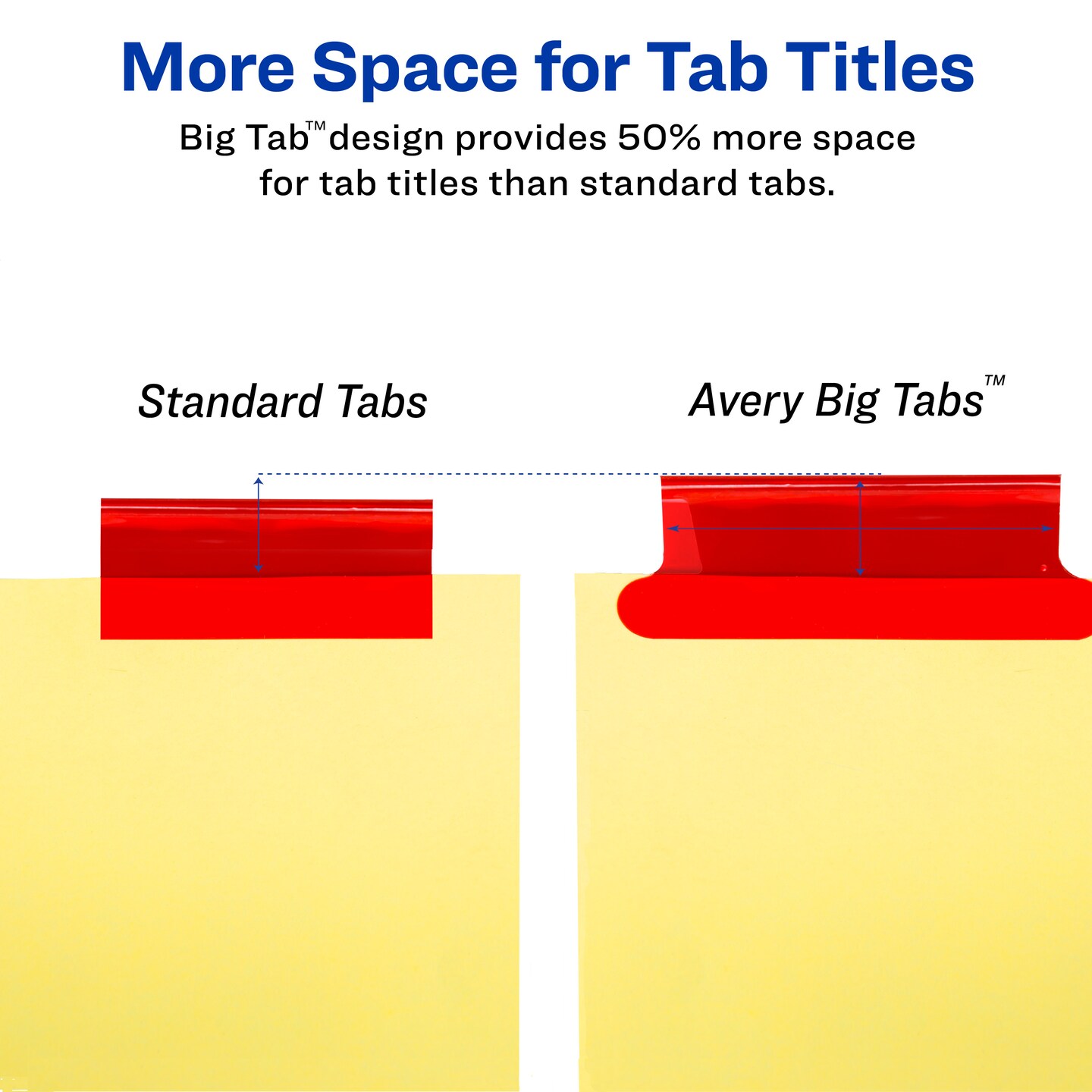 More Space for Tab Titles

Big Tab™ design provides 50% more space for tab titles than standard tabs.

Standard Tabs

Avery Big Tabs™